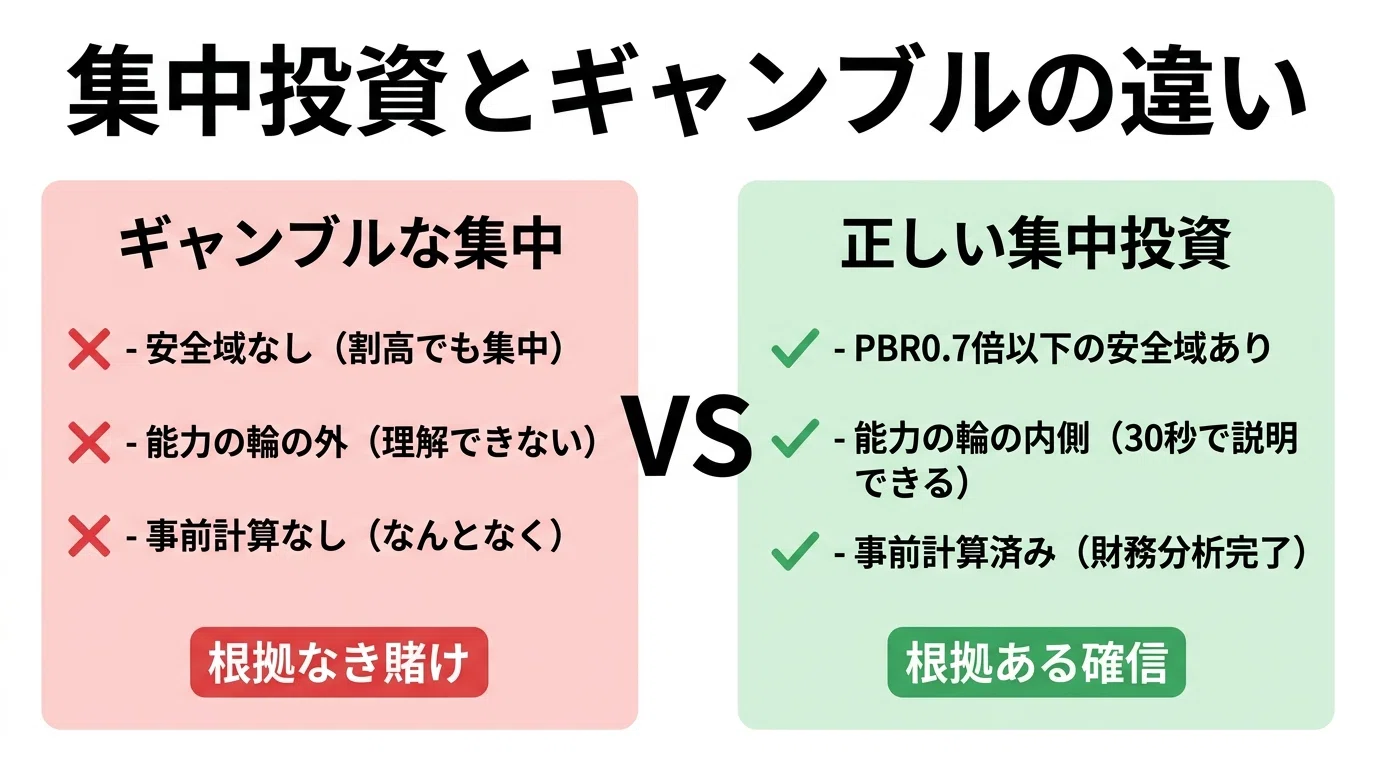 集中投資とギャンブルの違い

ギャンブルな集中

- 安全域なし（割高でも集中）

- 能力の輪の外（理解できない）

- 事前計算なし（なんとなく）

根拠なき賭け

VS

正しい集中投資

- PBR0.7倍以下の安全域あり

- 能力の輪の内側（30秒で説明できる）

- 事前計算済み（財務分析完了）

根拠ある確信